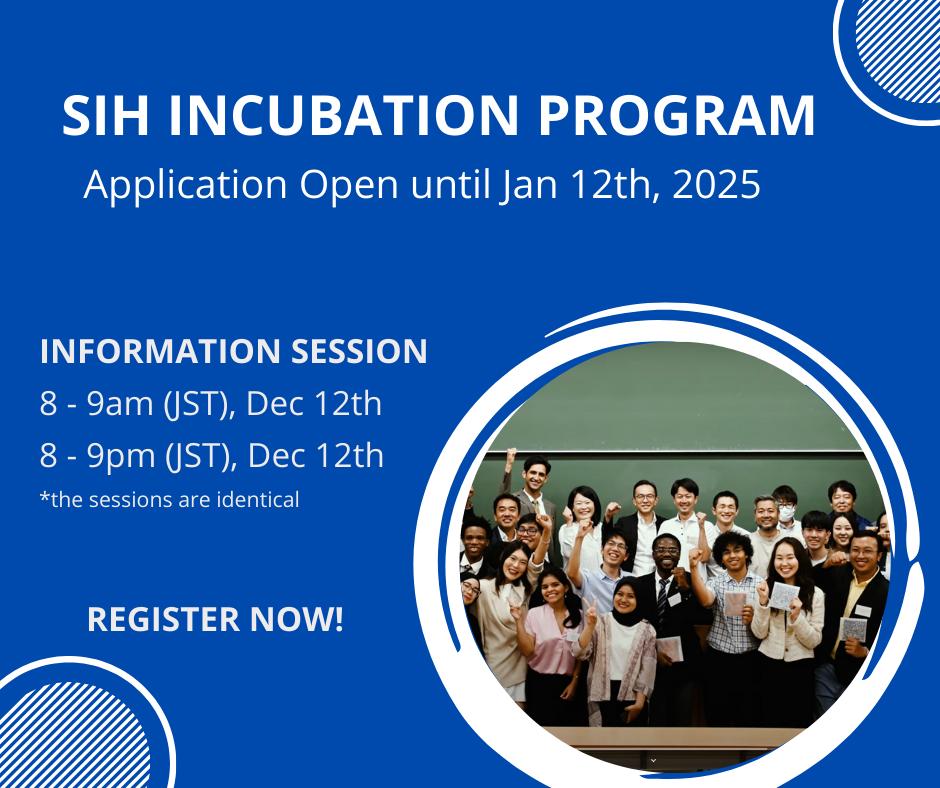 SIH INCUBATION PROGRAM
Application Open until Jan 12th, 2025

INFORMATION SESSION
8 - 9am (JST), Dec 12th
8 - 9pm (JST), Dec 12th
*the sessions are identical

REGISTER NOW!